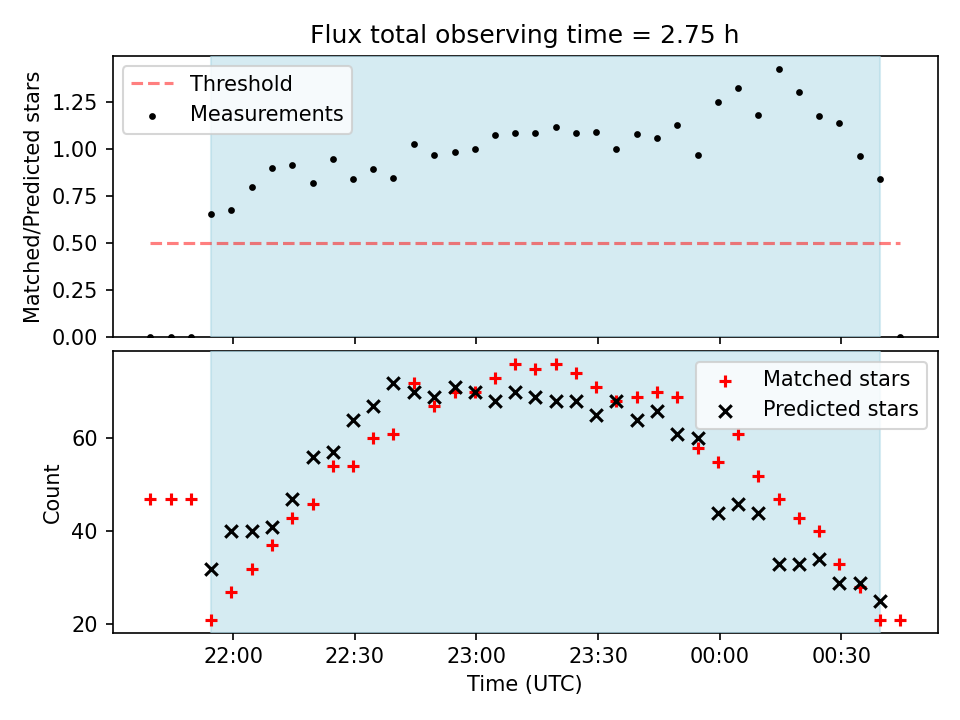 Flux total observing time = 2.75 h

Threshold
Measurements

Matched/Predicted stars

1.25
1.00
0.75
0.50
0.25
0.00

Matched stars
Predicted stars

Count

60
40
20

22:00
22:30
23:00
23:30
00:00
00:30

Time (UTC)